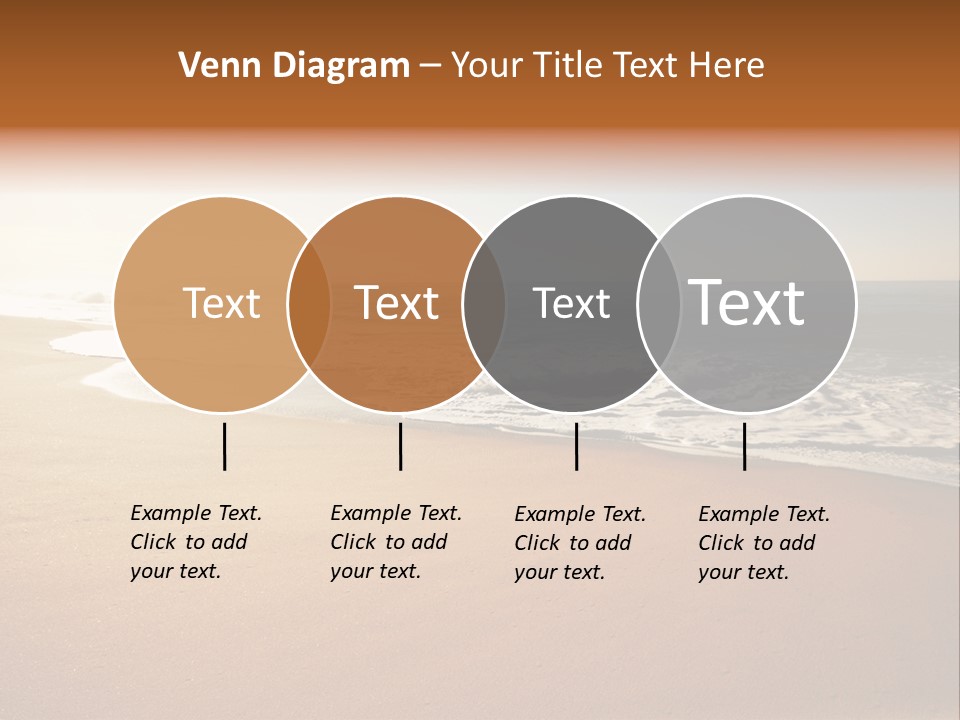 Venn Diagram – Your Title Text Here

Text

Text

Text

Text

Example Text. Click to add your text.

Example Text. Click to add your text.

Example Text. Click to add your text.

Example Text. Click to add your text.